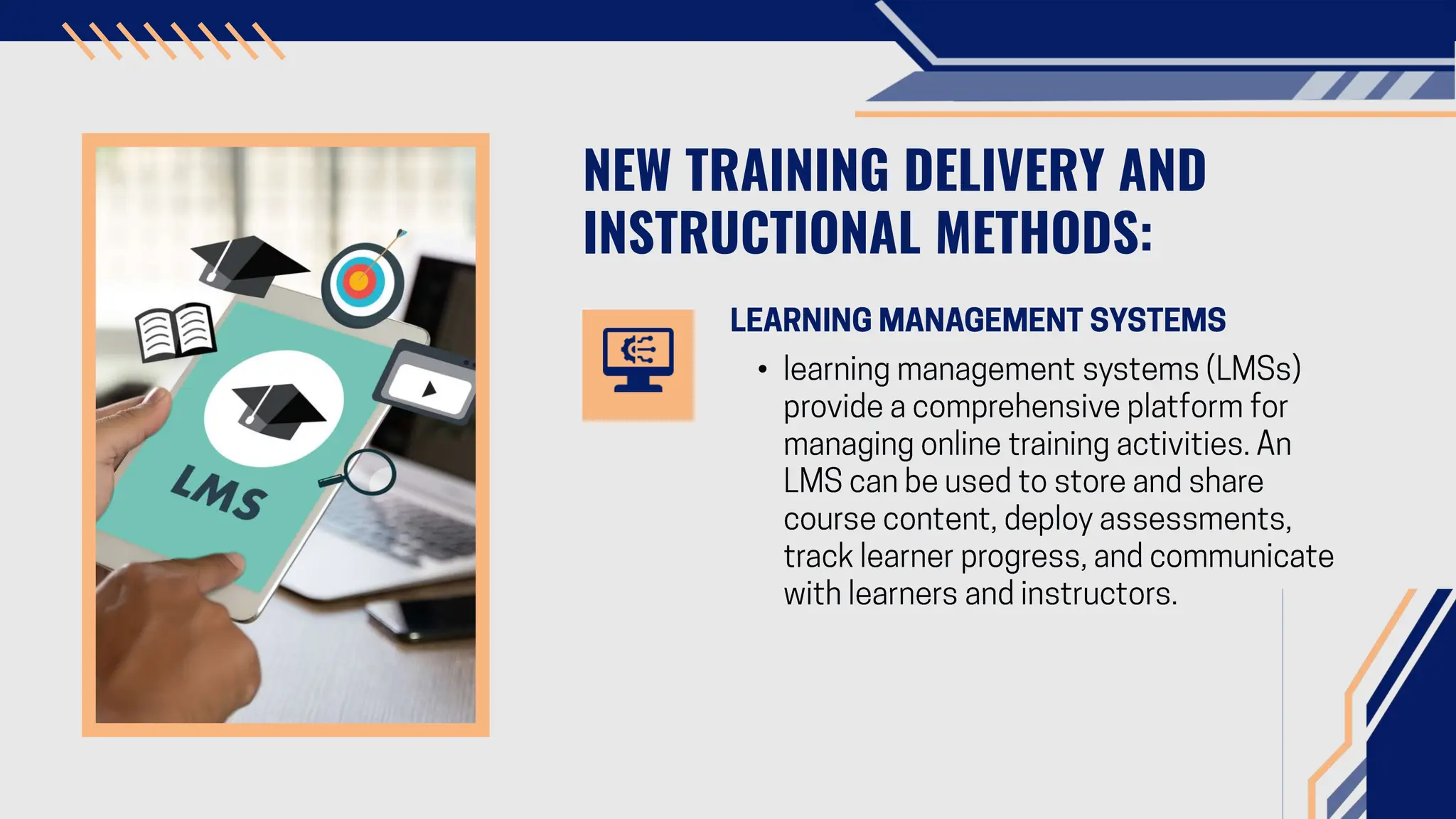 LMS

NEW TRAINING DELIVERY AND INSTRUCTIONAL METHODS:

LEARNING MANAGEMENT SYSTEMS

• learning management systems (LMSs) provide a comprehensive platform for managing online training activities. An LMS can be used to store and share course content, deploy assessments, track learner progress, and communicate with learners and instructors.